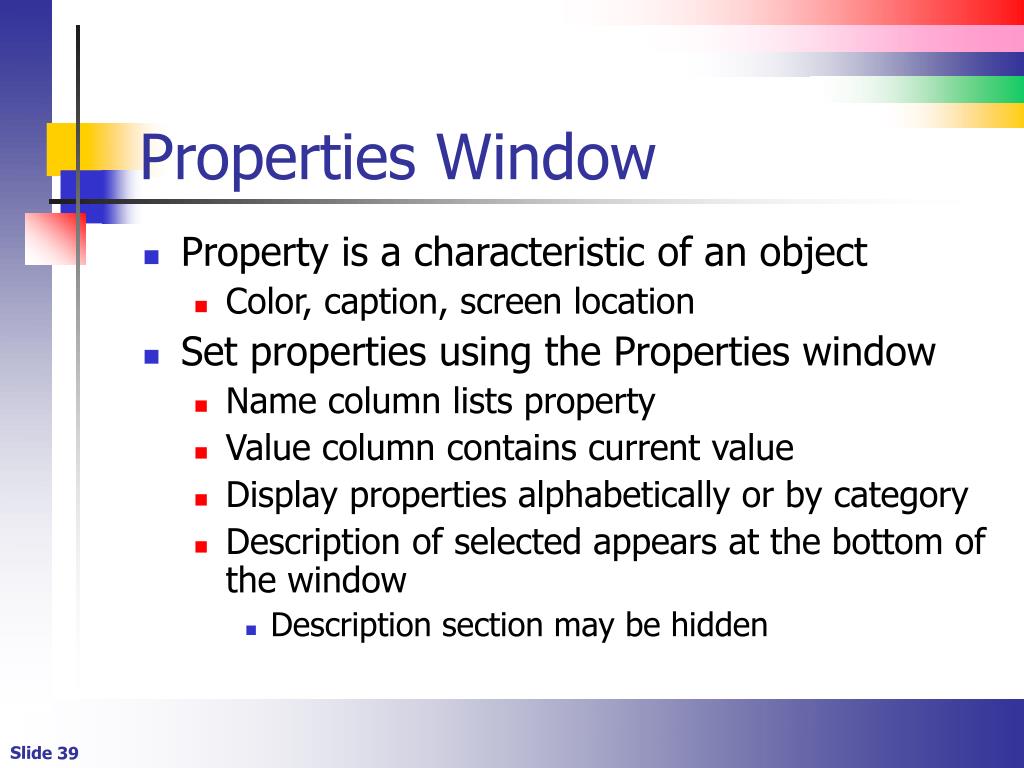 Properties Window

- Property is a characteristic of an object
  - Color, caption, screen location
- Set properties using the Properties window
  - Name column lists property
  - Value column contains current value
  - Display properties alphabetically or by category
  - Description of selected appears at the bottom of the window
    - Description section may be hidden

Slide 39